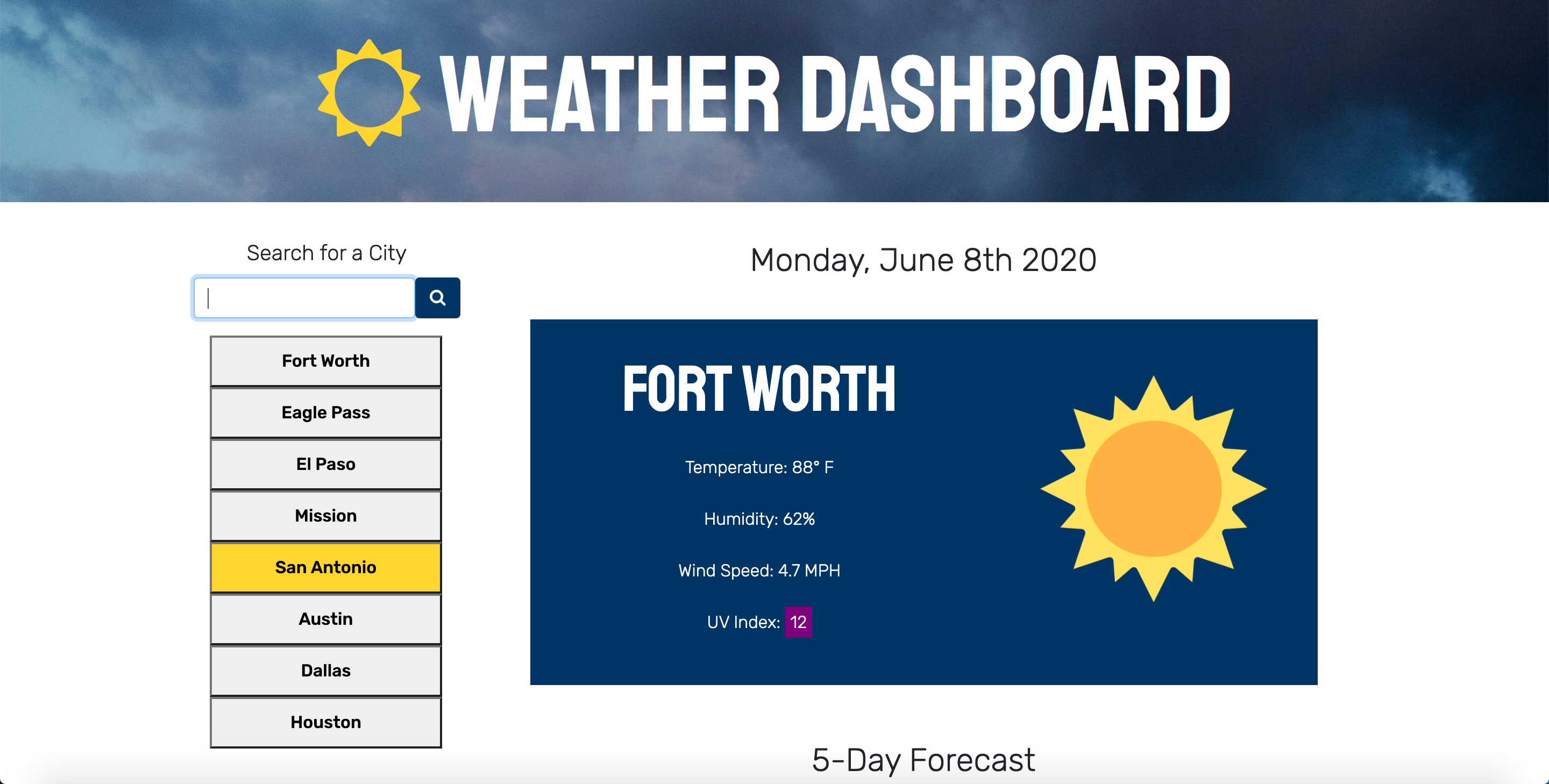 WEATHER DASHBOARD

Search for a City

Fort Worth

Eagle Pass

El Paso

Mission

San Antonio

Austin

Dallas

Houston

Monday, June 8th 2020

FORT WORTH

Temperature: 88° F

Humidity: 62%

Wind Speed: 4.7 MPH

UV Index: 12

5-Day Forecast